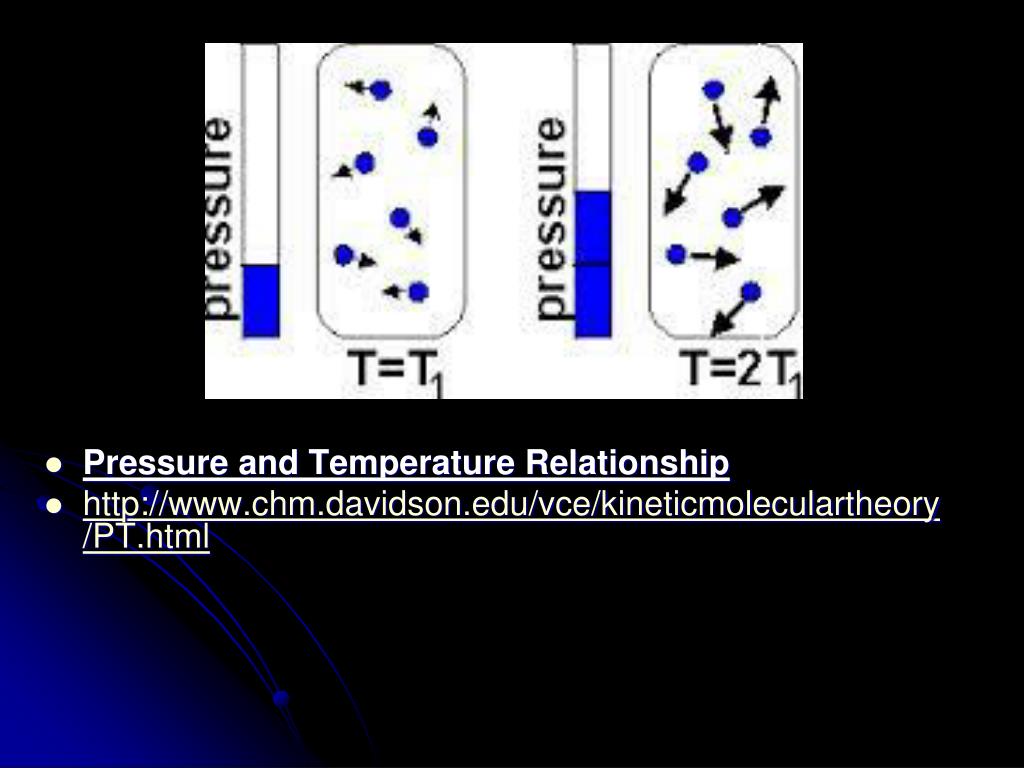 pressure

$T=T_1$

pressure

$T=2T_1$

- Pressure and Temperature Relationship
- http://www.chm.davidson.edu/vce/kineticmoleculartheory/PT.html